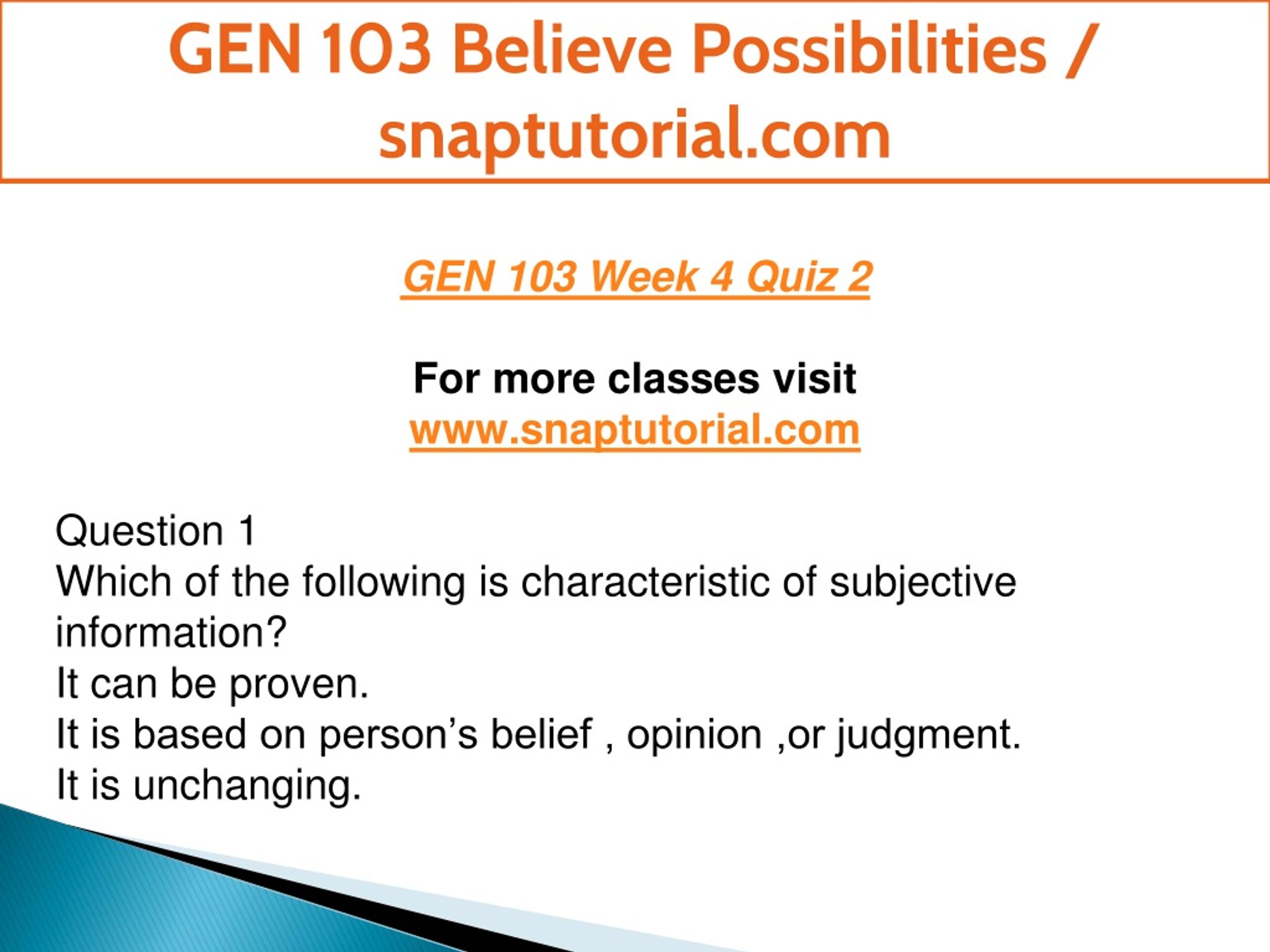 GEN 103 Believe Possibilities / snaptutorial.com

GEN 103 Week 4 Quiz 2

For more classes visit
www.snaptutorial.com

Question 1
Which of the following is characteristic of subjective information?
It can be proven.
It is based on person’s belief , opinion ,or judgment.
It is unchanging.